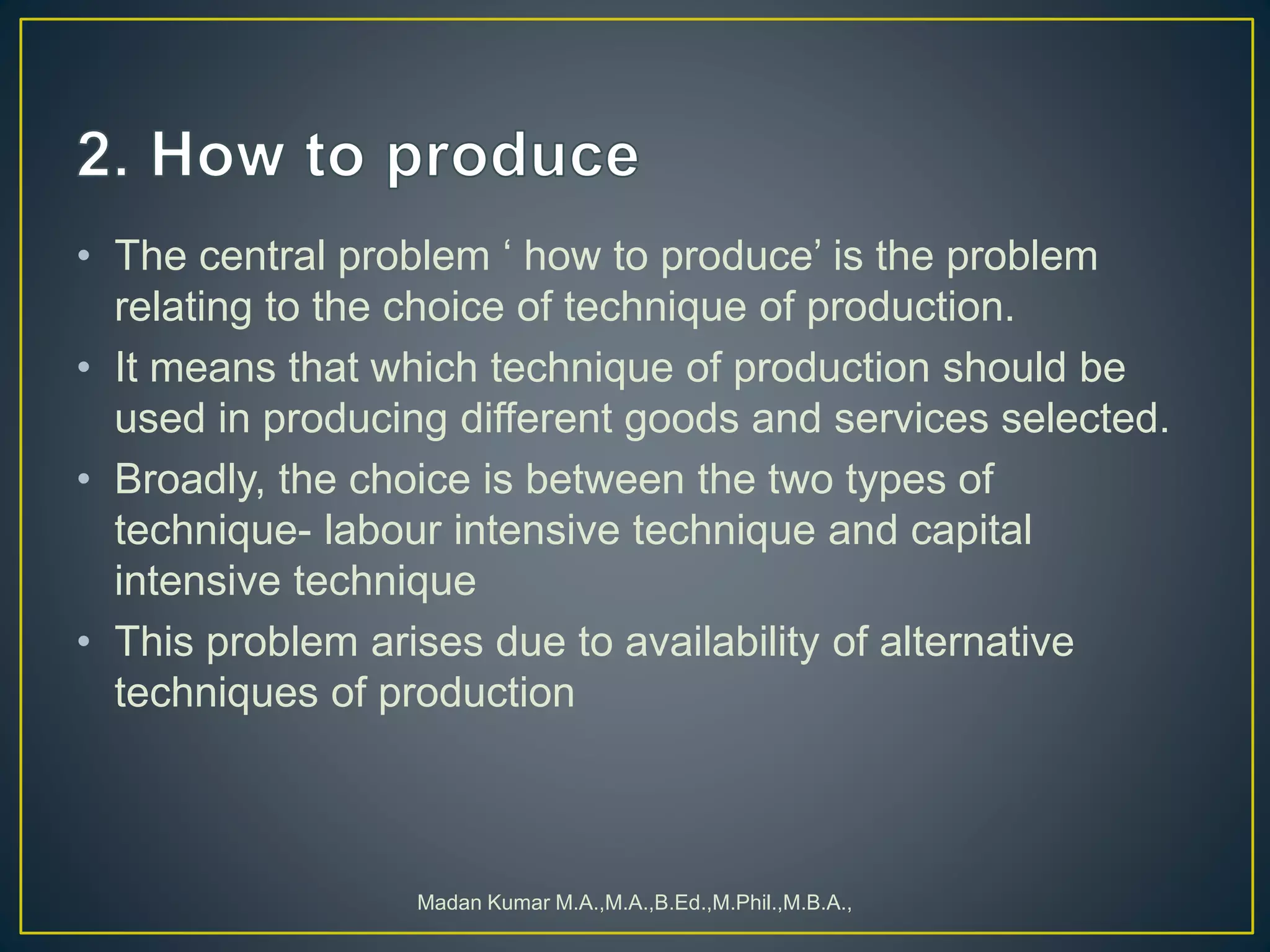 2. How to produce

• The central problem ‘ how to produce’ is the problem relating to the choice of technique of production.

• It means that which technique of production should be used in producing different goods and services selected.

• Broadly, the choice is between the two types of technique- labour intensive technique and capital intensive technique

• This problem arises due to availability of alternative techniques of production

Madan Kumar M.A.,M.A.,B.Ed.,M.Phil.,M.B.A.,